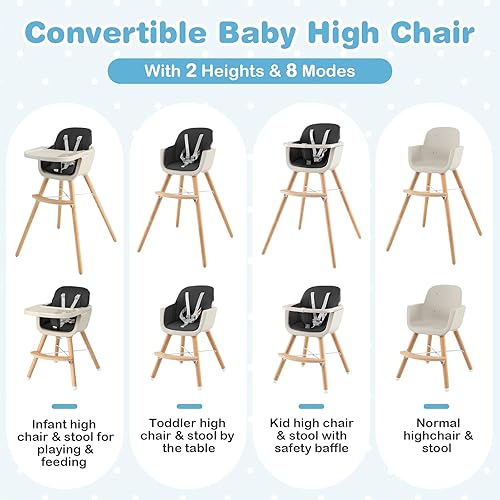 Convertible Baby High Chair

With 2 Heights & 8 Modes

Infant high chair & stool for playing & feeding

Toddler high chair & stool by the table

Kid high chair & stool with safety baffle

Normal highchair & stool